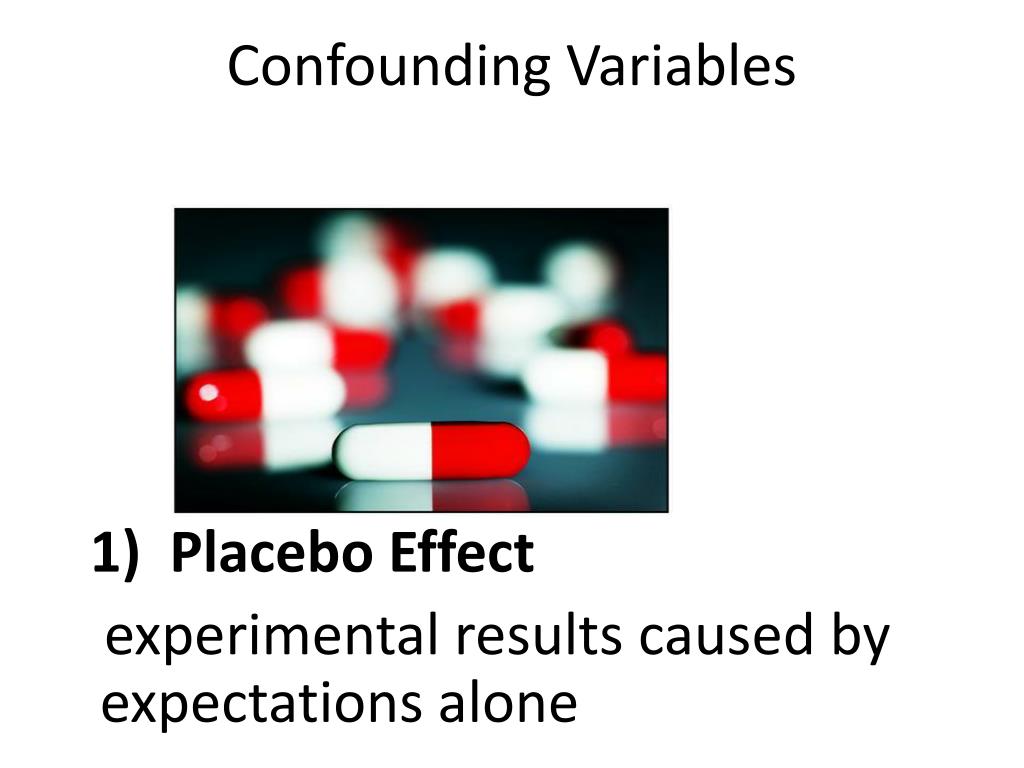 Confounding Variables

1) Placebo Effect

experimental results caused by expectations alone